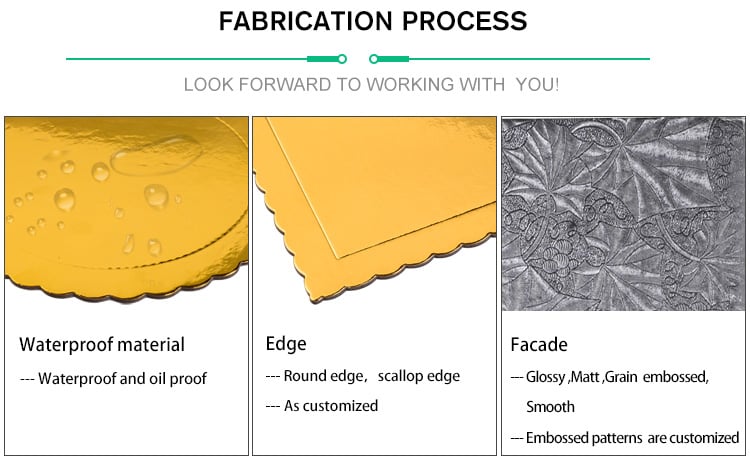 FABRICATION PROCESS

LOOK FORWARD TO WORKING WITH YOU!

Waterproof material

--- Waterproof and oil proof

Edge

--- Round edge, scallop edge

--- As customized

Facade

--- Glossy ,Matt ,Grain embossed, Smooth

--- Embossed patterns are customized